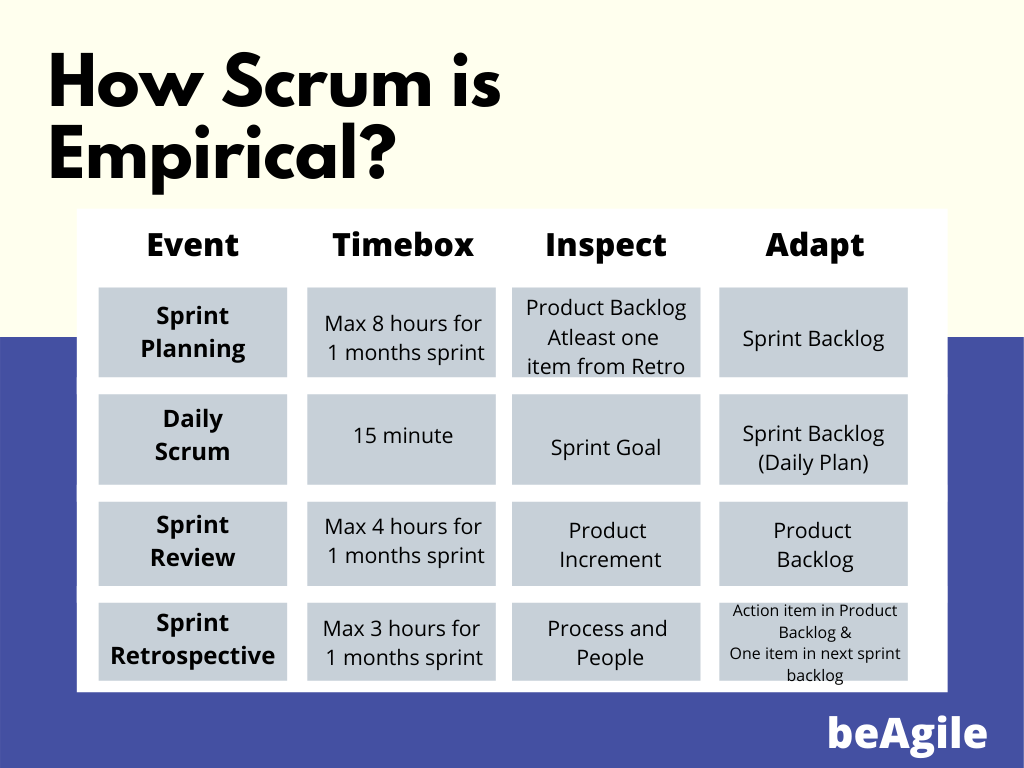 How Scrum is Empirical?

| Event | Timebox | Inspect | Adapt |
|---|---|---|---|
| Sprint Planning | Max 8 hours for 1 months sprint | Product Backlog Atleast one item from Retro | Sprint Backlog |
| Daily Scrum | 15 minute | Sprint Goal | Sprint Backlog (Daily Plan) |
| Sprint Review | Max 4 hours for 1 months sprint | Product Increment | Product Backlog |
| Sprint Retrospective | Max 3 hours for 1 months sprint | Process and People | Action item in Product Backlog & One item in next sprint backlog |

beAgile